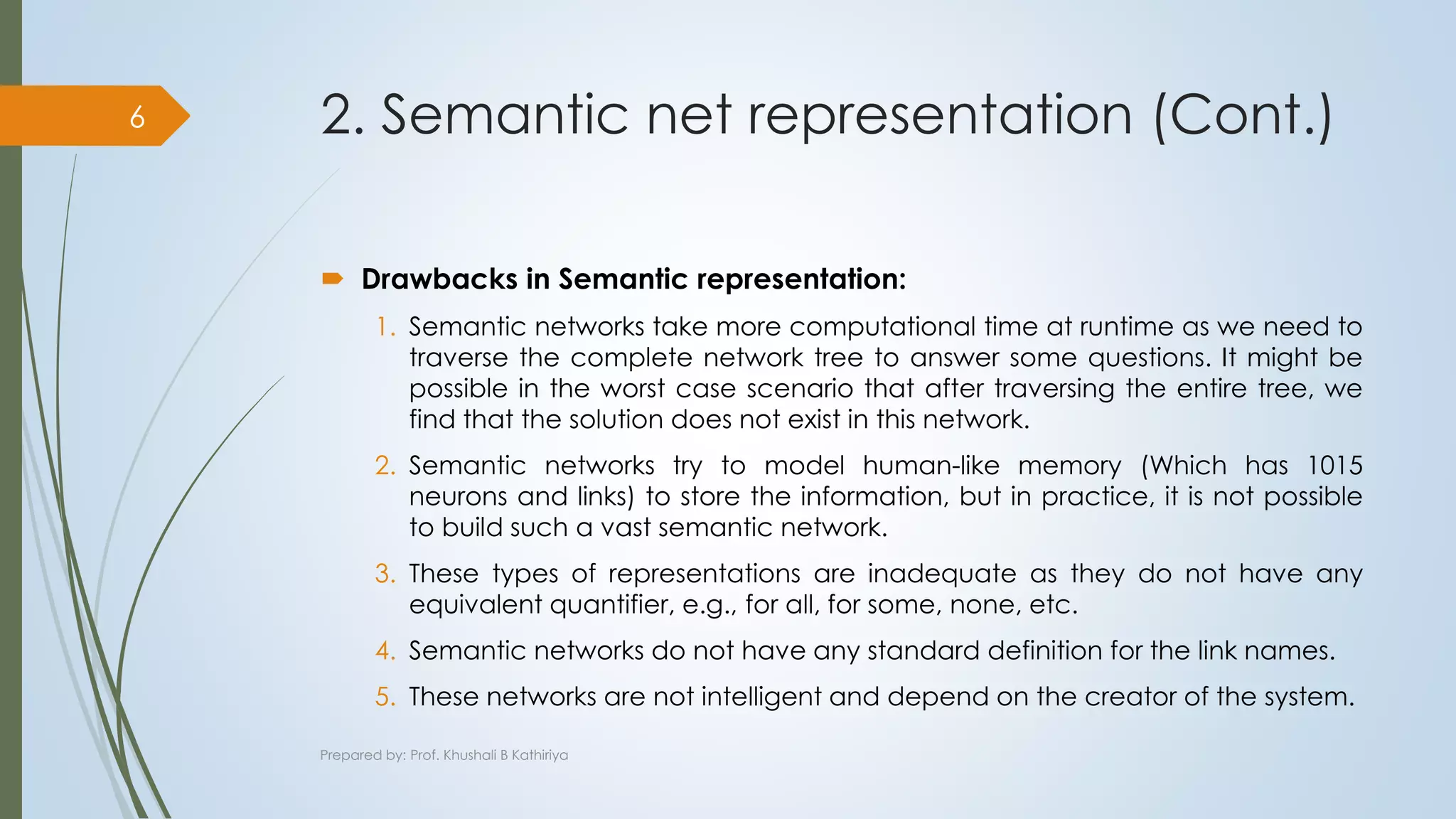 6

2. Semantic net representation (Cont.)

Drawbacks in Semantic representation:

1. Semantic networks take more computational time at runtime as we need to traverse the complete network tree to answer some questions. It might be possible in the worst case scenario that after traversing the entire tree, we find that the solution does not exist in this network.

2. Semantic networks try to model human-like memory (Which has 1015 neurons and links) to store the information, but in practice, it is not possible to build such a vast semantic network.

3. These types of representations are inadequate as they do not have any equivalent quantifier, e.g., for all, for some, none, etc.

4. Semantic networks do not have any standard definition for the link names.

5. These networks are not intelligent and depend on the creator of the system.

Prepared by: Prof. Khushali B Kathiriya